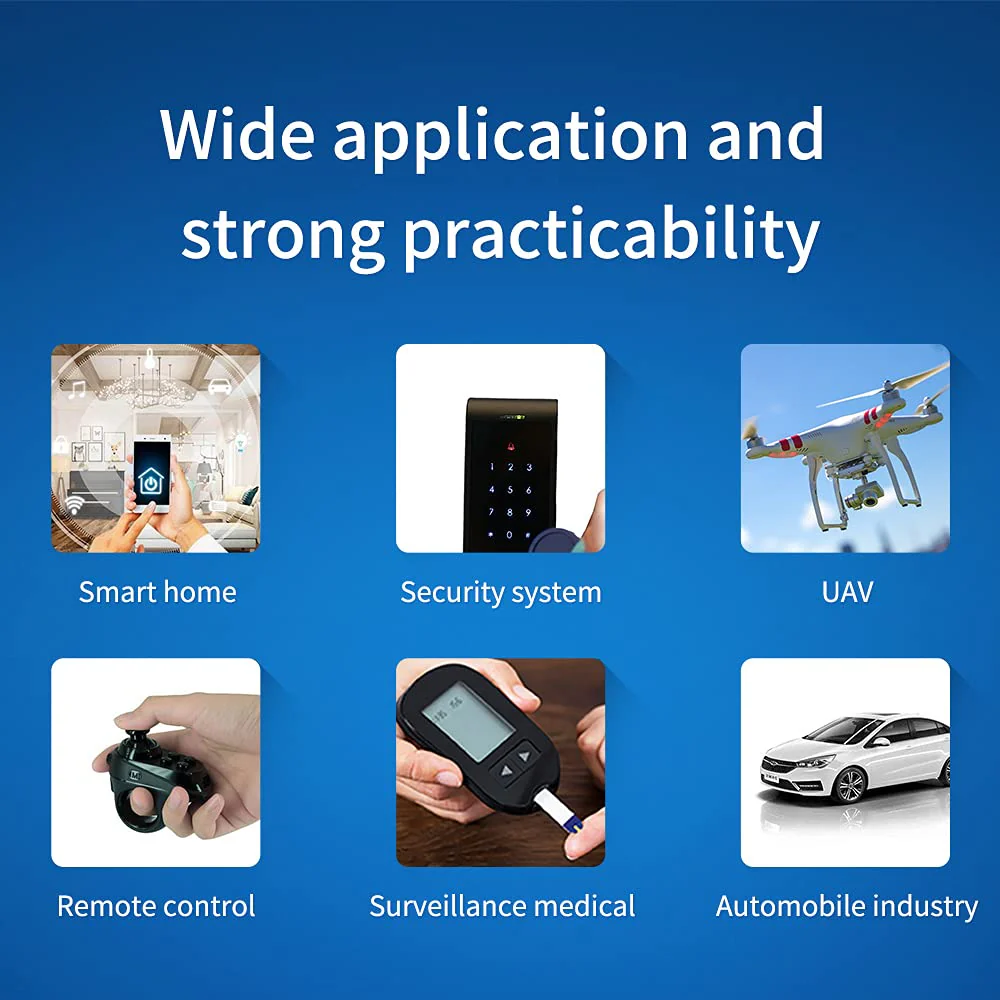 Wide application and strong practicability

Smart home

1 2 3
4 5 6
7 8 9
0

Security system

UAV

Remote control

Surveillance medical

Automobile industry